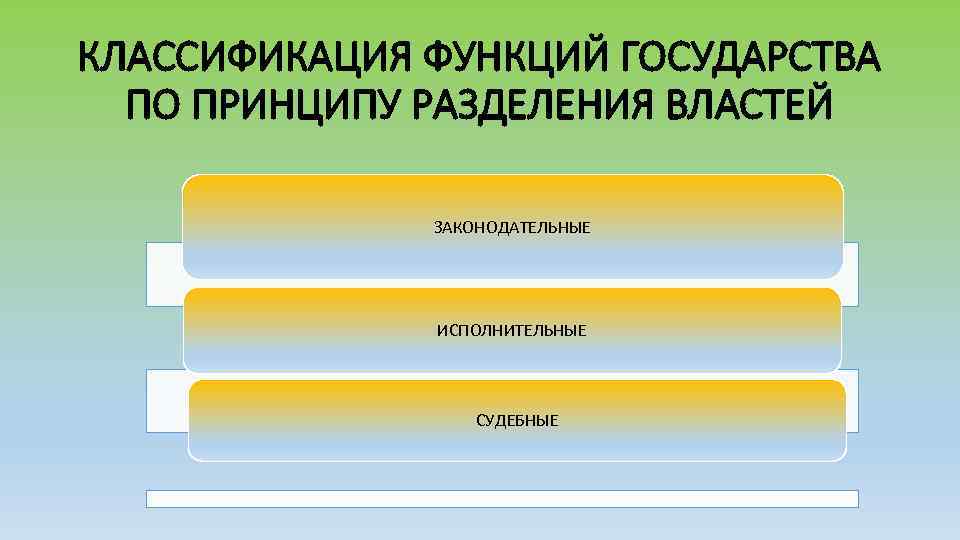 КЛАССИФИКАЦИЯ ФУНКЦИЙ ГОСУДАРСТВА ПО ПРИНЦИПУ РАЗДЕЛЕНИЯ ВЛАСТЕЙ

ЗАКОНОДАТЕЛЬНЫЕ

ИСПОЛНИТЕЛЬНЫЕ

СУДЕБНЫЕ